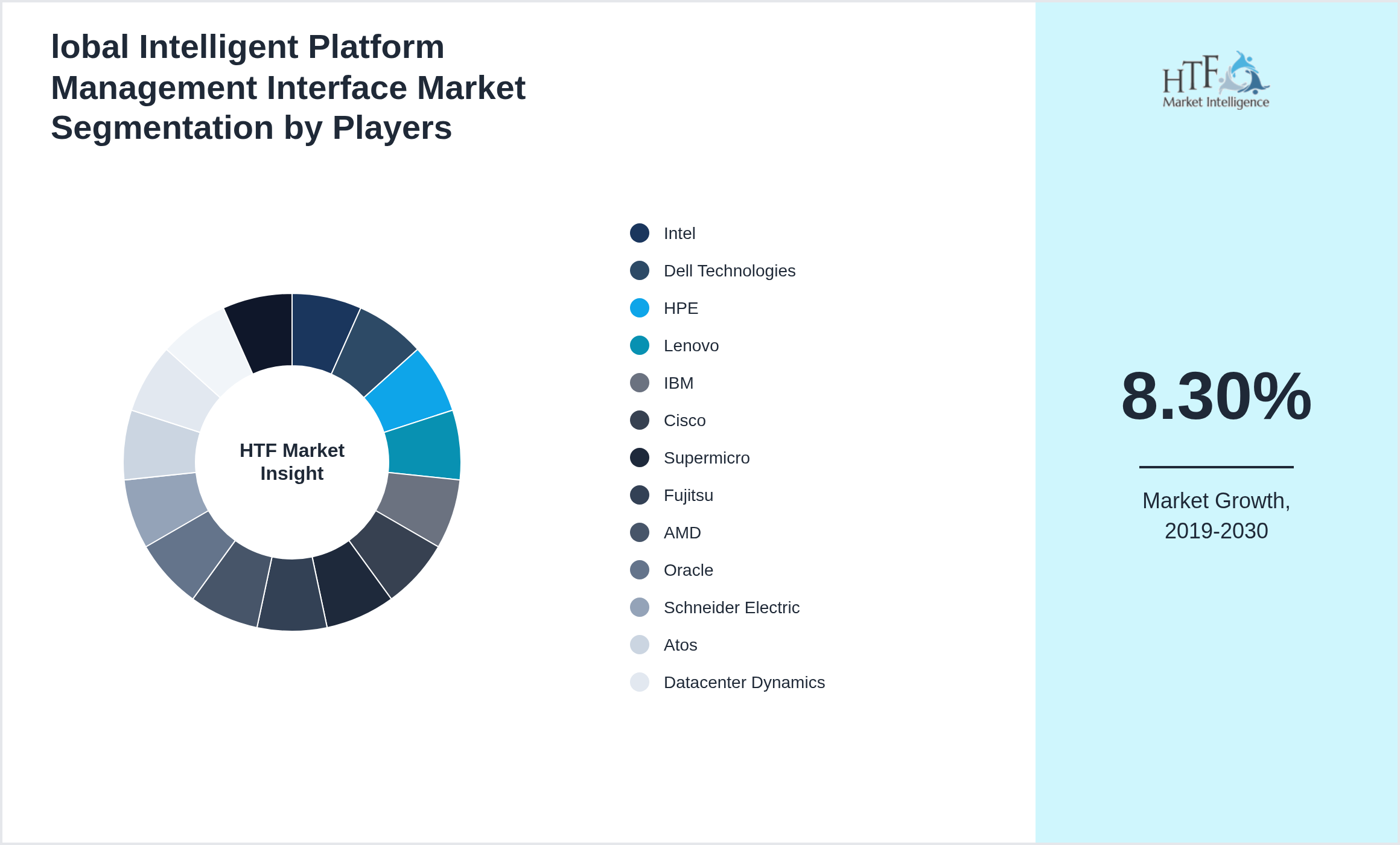 lobal Intelligent Platform Management Interface Market Segmentation by Players

HTF Market Insight

Intel
Dell Technologies
HPE
Lenovo
IBM
Cisco
Supermicro
Fujitsu
AMD
Oracle
Schneider Electric
Atos
Datacenter Dynamics

HTF Market Intelligence

8.30%

Market Growth, 2019-2030